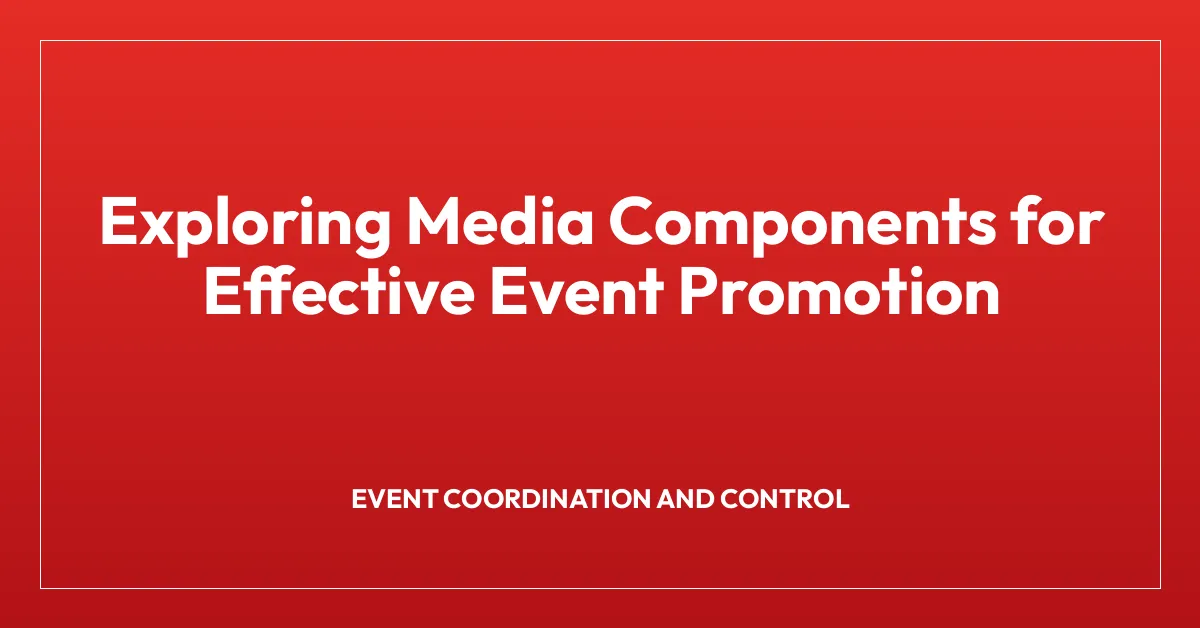 Exploring Media Components for Effective Event Promotion

EVENT COORDINATION AND CONTROL